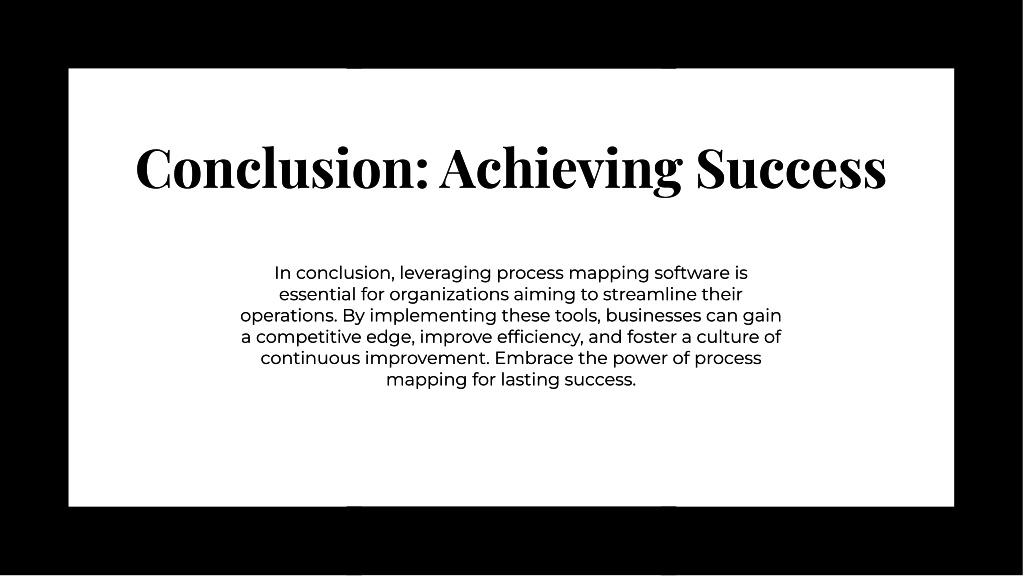 Conclusion: Achieving Success

In conclusion, leveraging process mapping software is essential for organizations aiming to streamline their operations. By implementing these tools, businesses can gain a competitive edge, improve efficiency, and foster a culture of continuous improvement. Embrace the power of process mapping for lasting success.